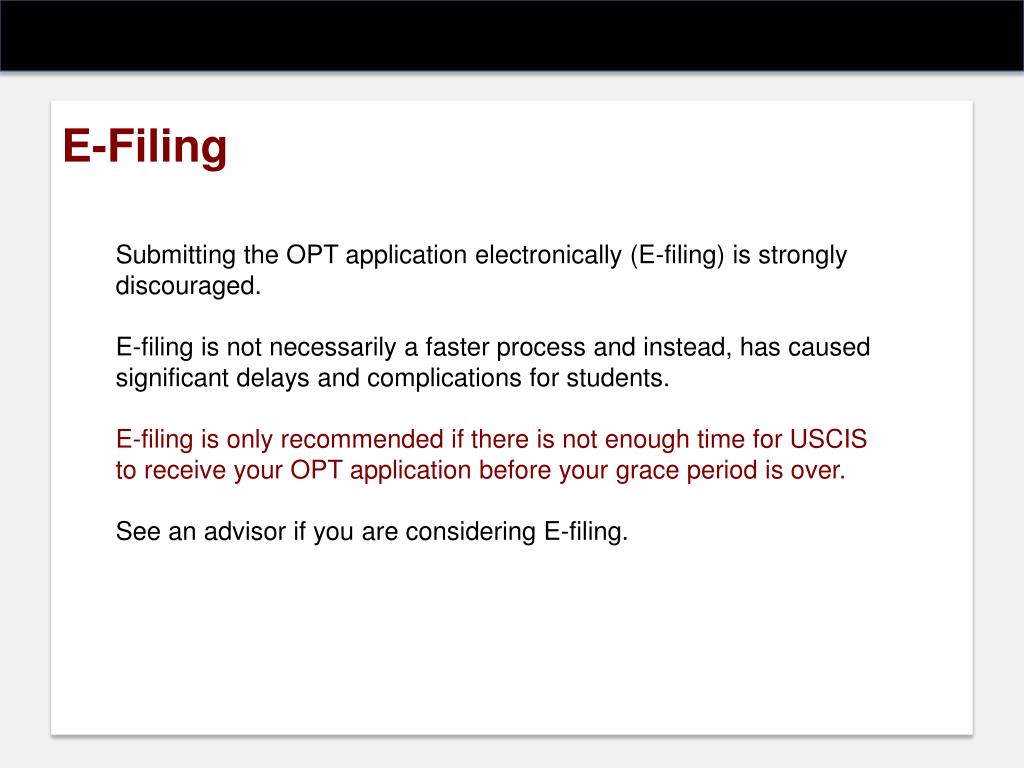 E-Filing

Submitting the OPT application electronically (E-filing) is strongly discouraged.

E-filing is not necessarily a faster process and instead, has caused significant delays and complications for students.

E-filing is only recommended if there is not enough time for USCIS to receive your OPT application before your grace period is over.

See an advisor if you are considering E-filing.